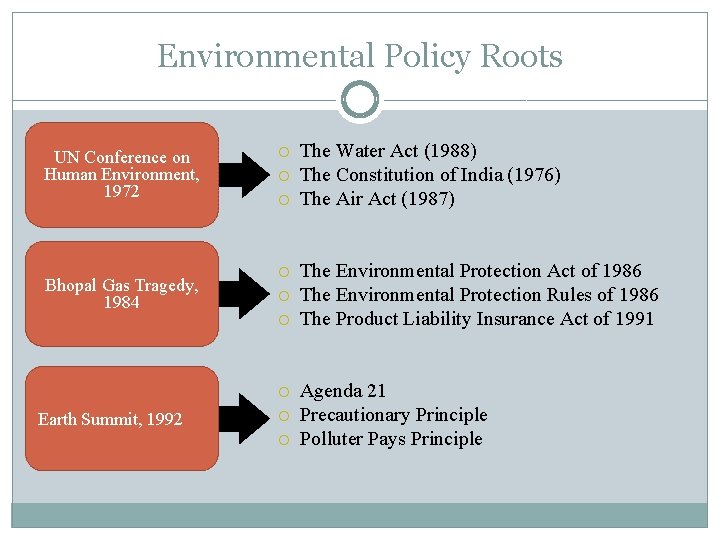 Environmental Policy Roots

UN Conference on Human Environment, 1972

- The Water Act (1988)
- The Constitution of India (1976)
- The Air Act (1987)

Bhopal Gas Tragedy, 1984

- The Environmental Protection Act of 1986
- The Environmental Protection Rules of 1986
- The Product Liability Insurance Act of 1991

Earth Summit, 1992

- Agenda 21
- Precautionary Principle
- Polluter Pays Principle